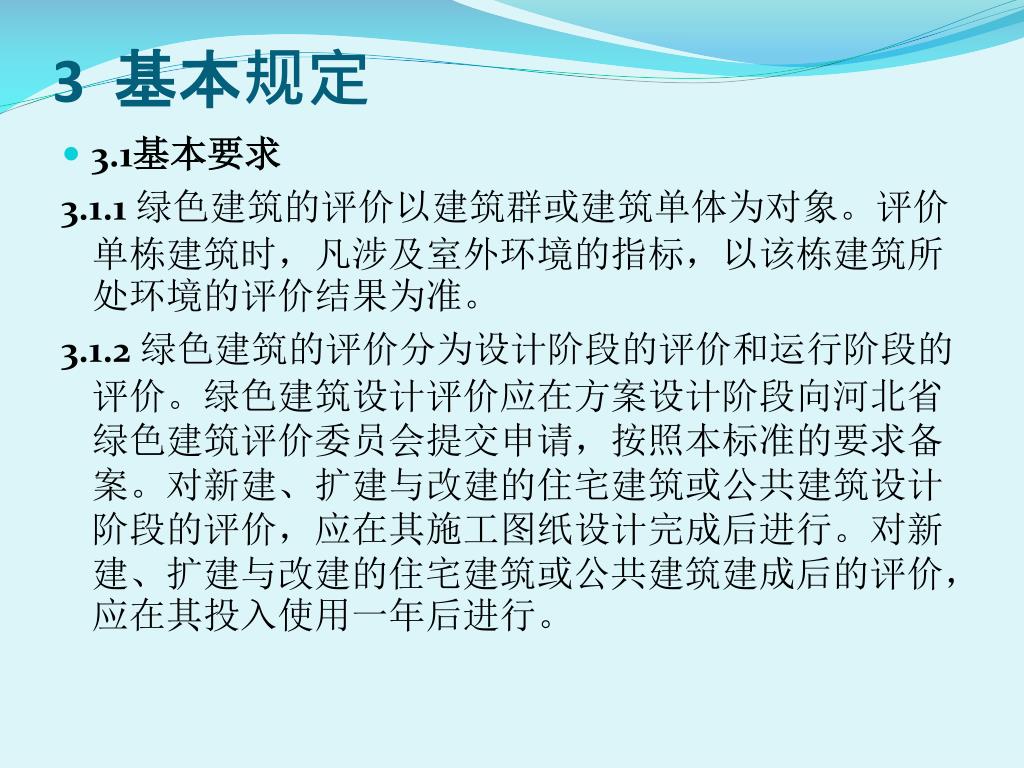 3 基本规定

3.1基本要求

3.1.1 绿色建筑的评价以建筑群或建筑单体为对象。评价单栋建筑时，凡涉及室外环境的指标，以该栋建筑所处环境的评价结果为准。

3.1.2 绿色建筑的评价分为设计阶段的评价和运行阶段的评价。绿色建筑设计评价应在方案设计阶段向河北省绿色建筑评价委员会提交申请，按照本标准的要求备案。对新建、扩建与改建的住宅建筑或公共建筑设计阶段的评价，应在其施工图纸设计完成后进行。对新建、扩建与改建的住宅建筑或公共建筑建成后的评价，应在其投入使用一年后进行。